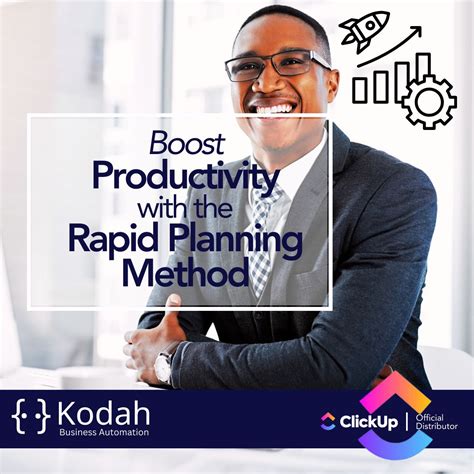 Boost
Productivity
with the
Rapid Planning
Method

{··} Kodah
Business Automation

ClickUp | Official Distributor